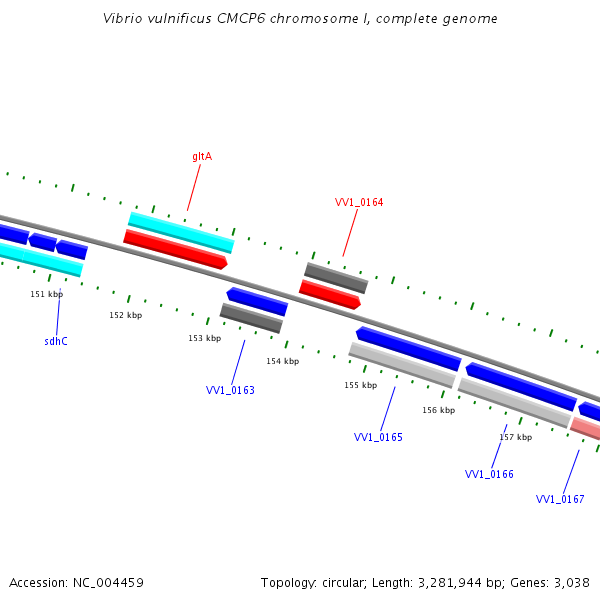 Vibrio vulnificus CMCP6 chromosome I, complete genome

gltA

VV1_0164

151 kbp

152 kbp

sdhC

153 kbp

154 kbp

VV1_0163

155 kbp

156 kbp

VV1_0165

157 kbp

VV1_0166

VV1_0167

Accession: NC_004459

Topology: circular; Length: 3,281,944 bp; Genes: 3,038